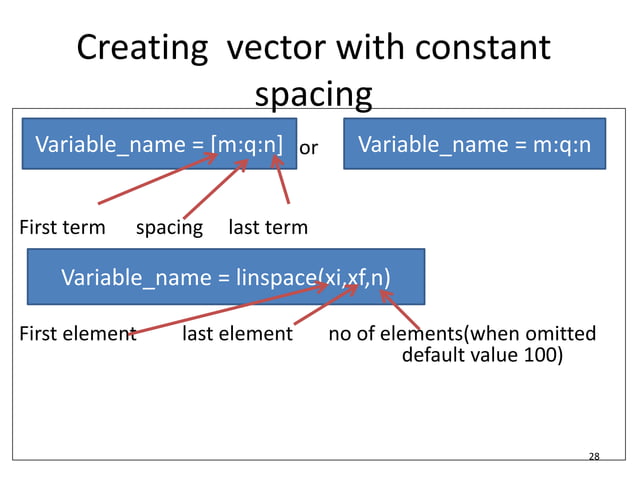 Creating vector with constant spacing

Variable_name = [m:q:n] or Variable_name = m:q:n

First term spacing last term

Variable_name = linspace(xi,xf,n)

First element last element no of elements(when omitted default value 100)

28